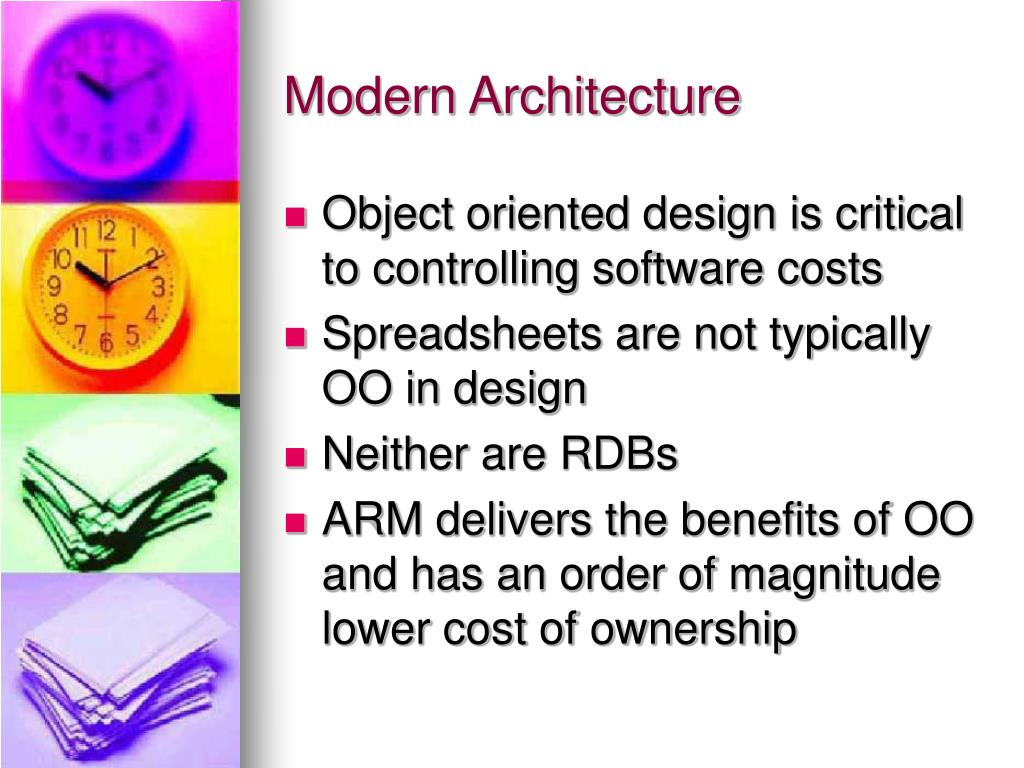 Modern Architecture

- Object oriented design is critical to controlling software costs
- Spreadsheets are not typically OO in design
- Neither are RDBs
- ARM delivers the benefits of OO and has an order of magnitude lower cost of ownership